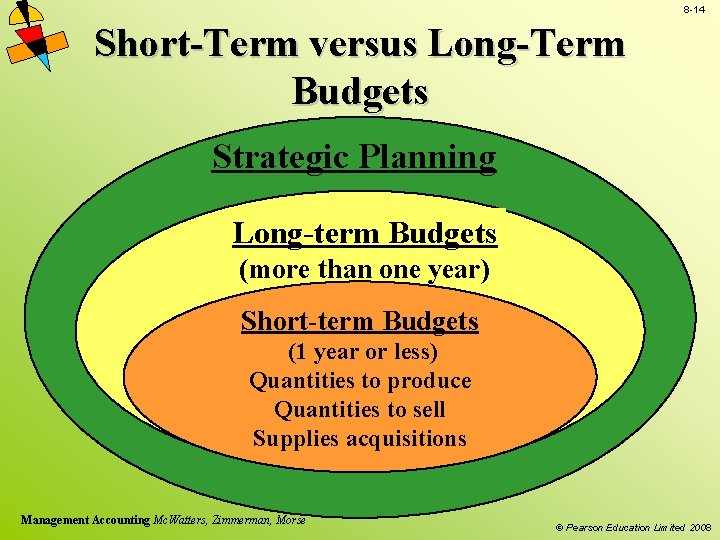 8-14

Short-Term versus Long-Term Budgets

Strategic Planning

Long-term Budgets
(more than one year)

Short-term Budgets
(1 year or less)
Quantities to produce
Quantities to sell
Supplies acquisitions

Management Accounting McWatters, Zimmerman, Morse

© Pearson Education Limited 2008